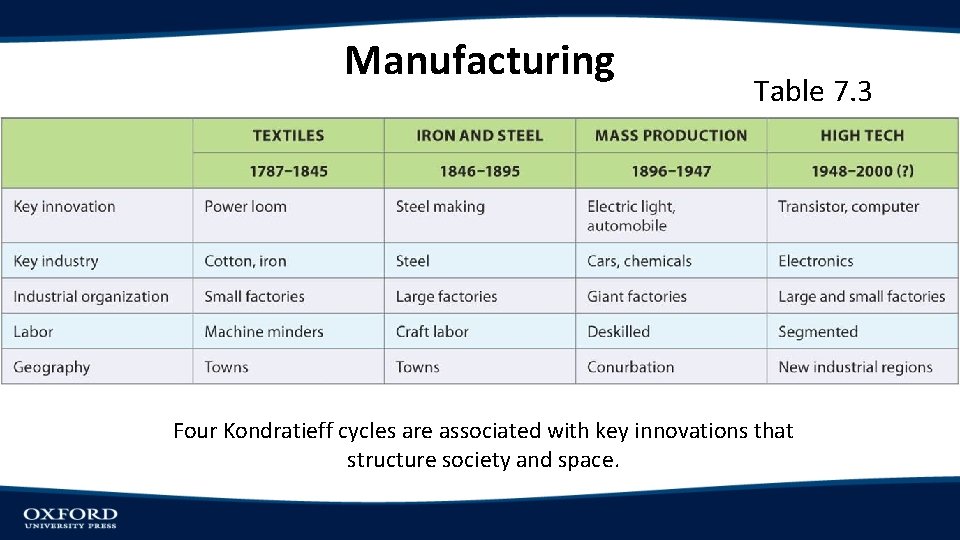 Manufacturing

Table 7.3

| | TEXTILES | IRON AND STEEL | MASS PRODUCTION | HIGH TECH |
|---|---|---|---|---|
| | 1787–1845 | 1846–1895 | 1896–1947 | 1948–2000 (?) |
| Key innovation | Power loom | Steel making | Electric light, automobile | Transistor, computer |
| Key industry | Cotton, iron | Steel | Cars, chemicals | Electronics |
| Industrial organization | Small factories | Large factories | Giant factories | Large and small factories |
| Labor | Machine minders | Craft labor | Deskilled | Segmented |
| Geography | Towns | Towns | Conurbation | New industrial regions |

Four Kondratieff cycles are associated with key innovations that structure society and space.

OXFORD
UNIVERSITY PRESS